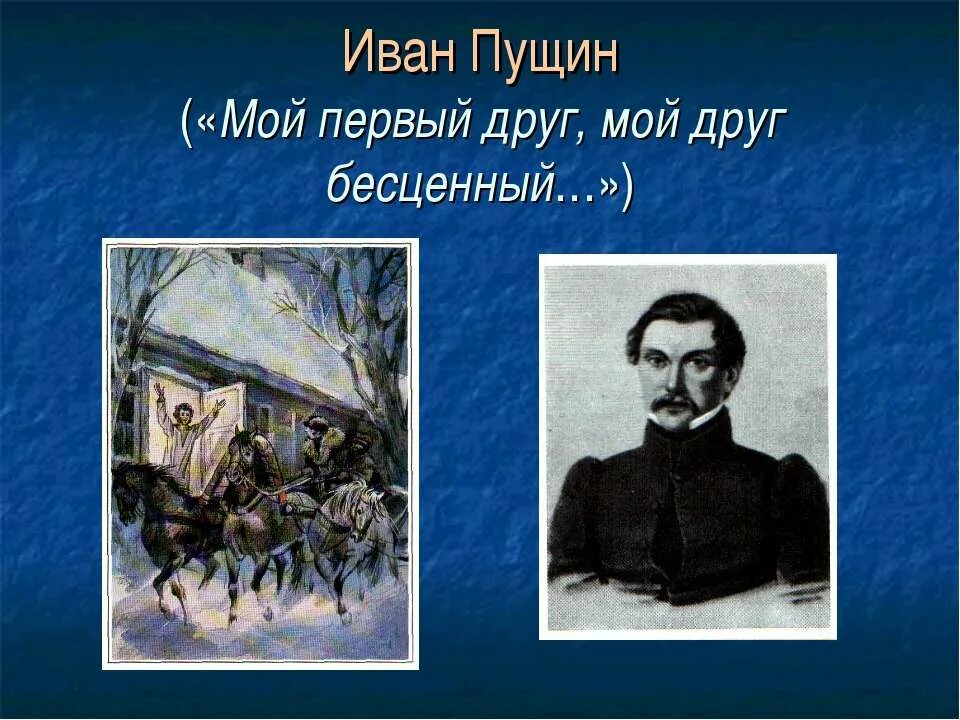 Иван Пущин
(«Мой первый друг, мой друг бесценный…»)